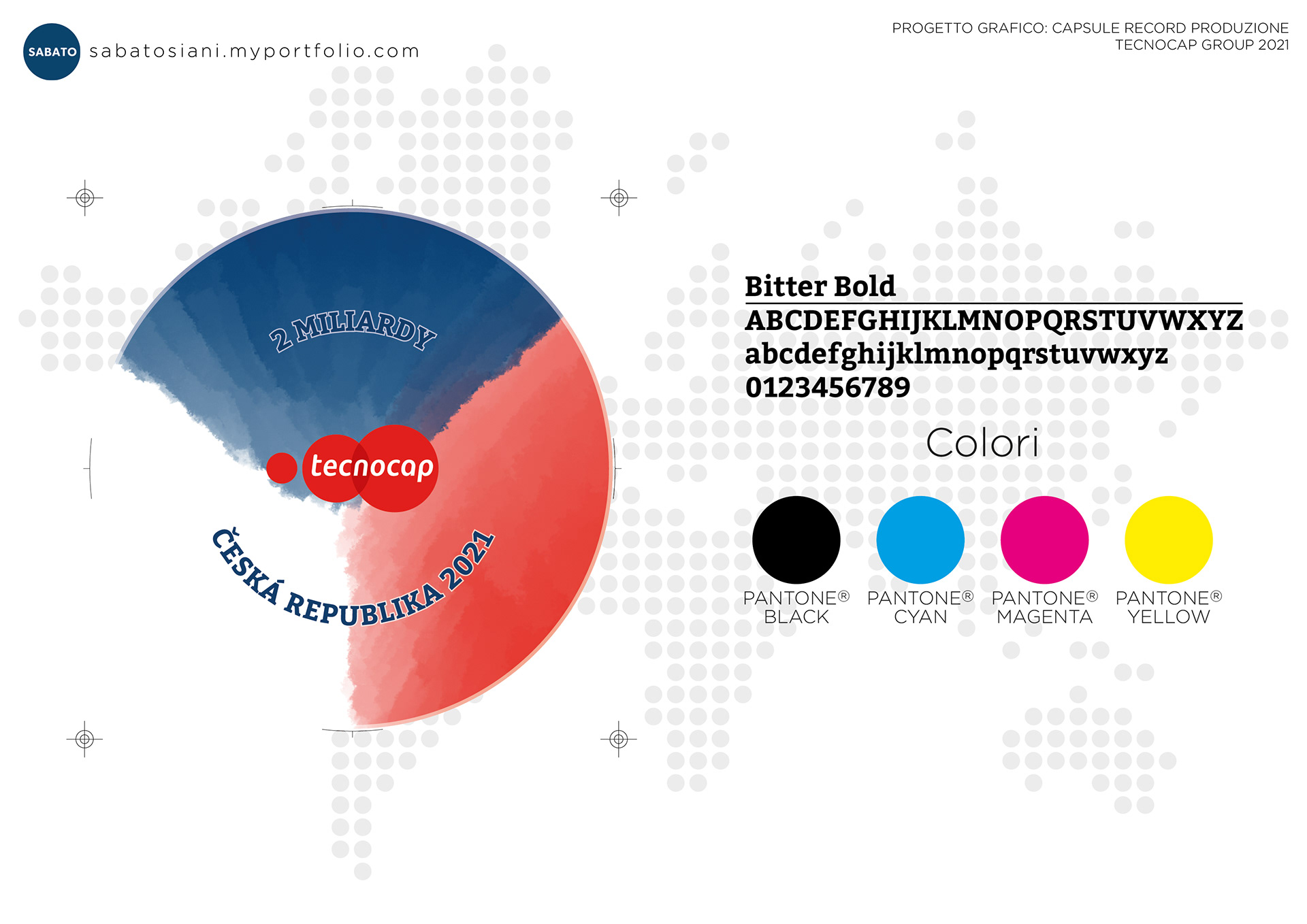 SABATO sabatosiani.myportfolio.com

PROGETTO GRAFICO: CAPSULE RECORD PRODUZIONE
TECNOCAP GROUP 2021

2 MILIARDY

tecnocap

ČESKÁ REPUBLIKA 2021

Bitter Bold
ABCDEFGHIJKLMNOPQRSTUVWXYZ
abcdefghijklmnopqrstuvwxyz
0123456789

Colori

PANTONE® BLACK

PANTONE® CYAN

PANTONE® MAGENTA

PANTONE® YELLOW